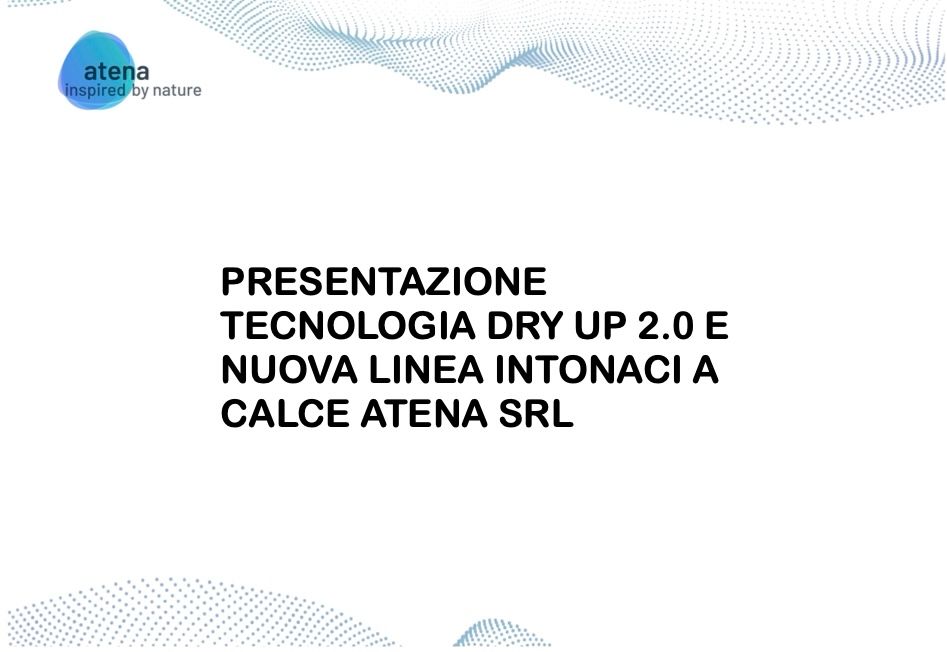 atena
inspired by nature

PRESENTAZIONE TECNOLOGIA DRY UP 2.0 E NUOVA LINEA INTONACI A CALCE ATENA SRL